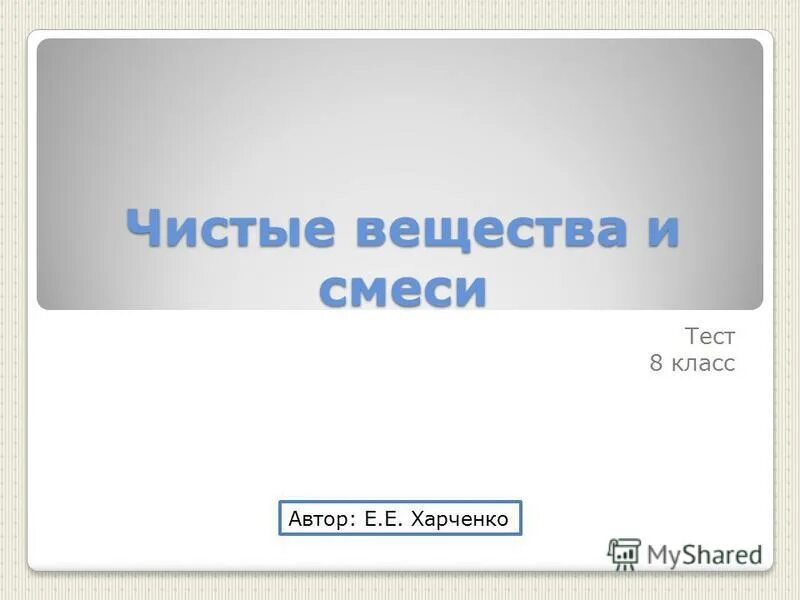 Чистые вещества и смеси

Тест
8 класс

Автор: Е.Е. Харченко

MyShared